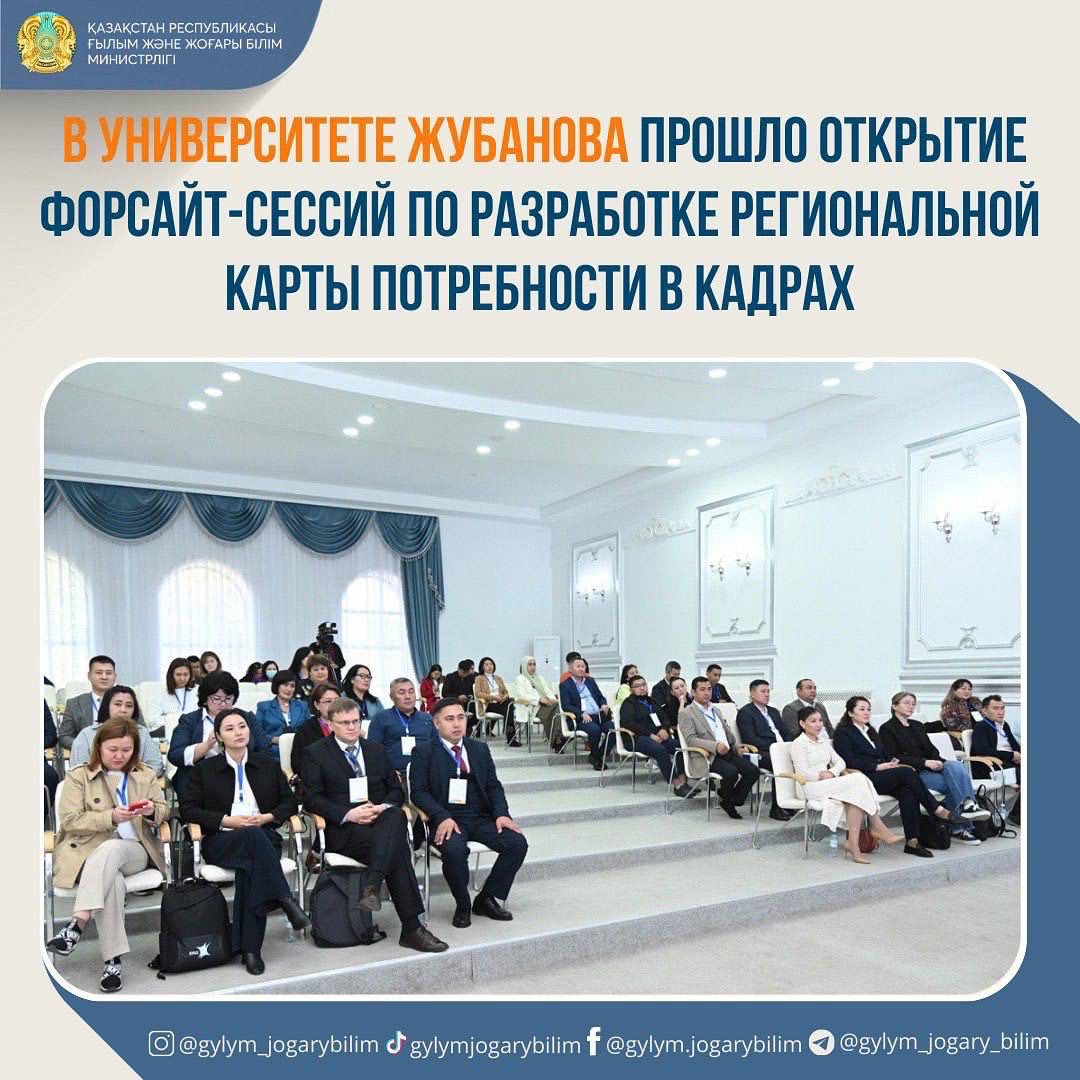 ҚАЗАҚСТАН РЕСПУБЛИКАСЫ ҒЫЛЫМ ЖӘНЕ ЖОҒАРЫ БІЛІМ МИНИСТРЛІГІ

В УНИВЕРСИТЕТЕ ЖУБАНОВА ПРОШЛО ОТКРЫТИЕ ФОРСАЙТ-СЕССИЙ ПО РАЗРАБОТКЕ РЕГИОНАЛЬНОЙ КАРТЫ ПОТРЕБНОСТИ В КАДРАХ

@gylym_jogarybilim gylymjogarybilim @gylym.jogarybilim @gylym_jogary_bilim